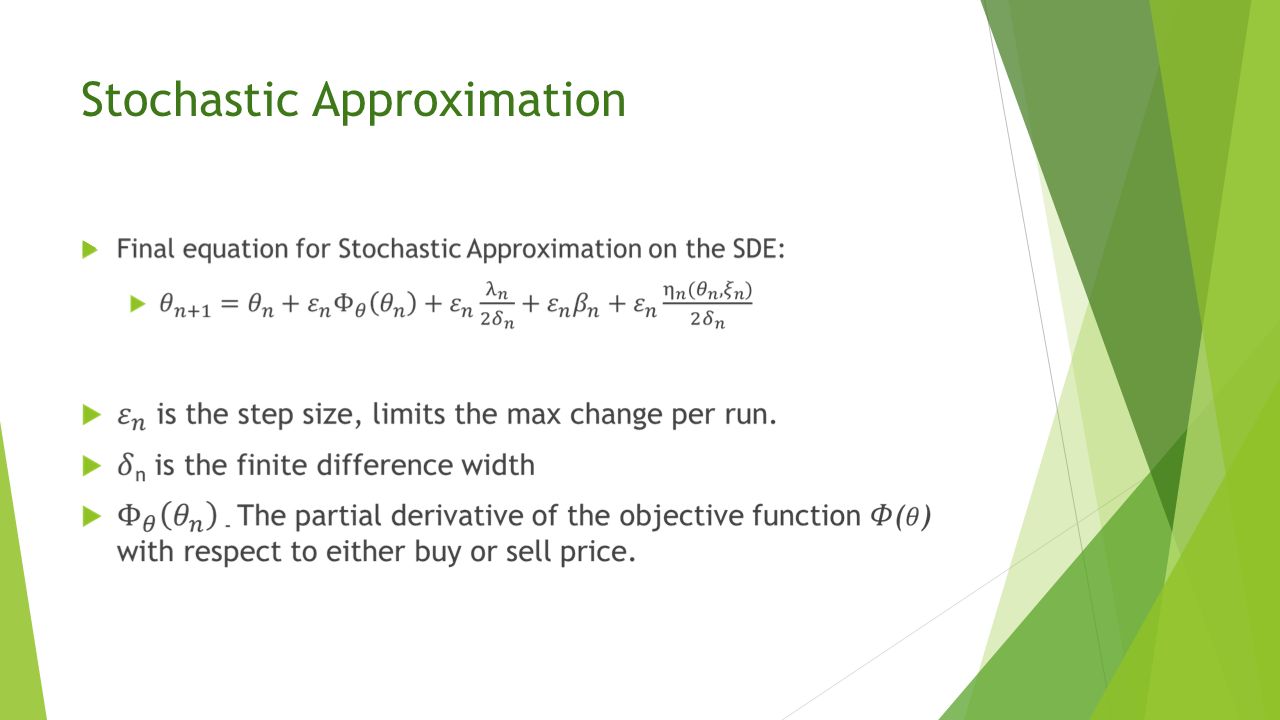 Stochastic Approximation

Final equation for Stochastic Approximation on the SDE:

$\theta_{n+1} = \theta_n + \varepsilon_n \Phi_\theta(\theta_n) + \varepsilon_n \frac{\lambda_n}{2\delta_n} + \varepsilon_n \beta_n + \varepsilon_n \frac{\eta_n(\theta_n, \xi_n)}{2\delta_n}$

$\varepsilon_n$ is the step size, limits the max change per run.

$\delta_n$ is the finite difference width

$\Phi_\theta(\theta_n)$ - The partial derivative of the objective function $\Phi(\theta)$ with respect to either buy or sell price.